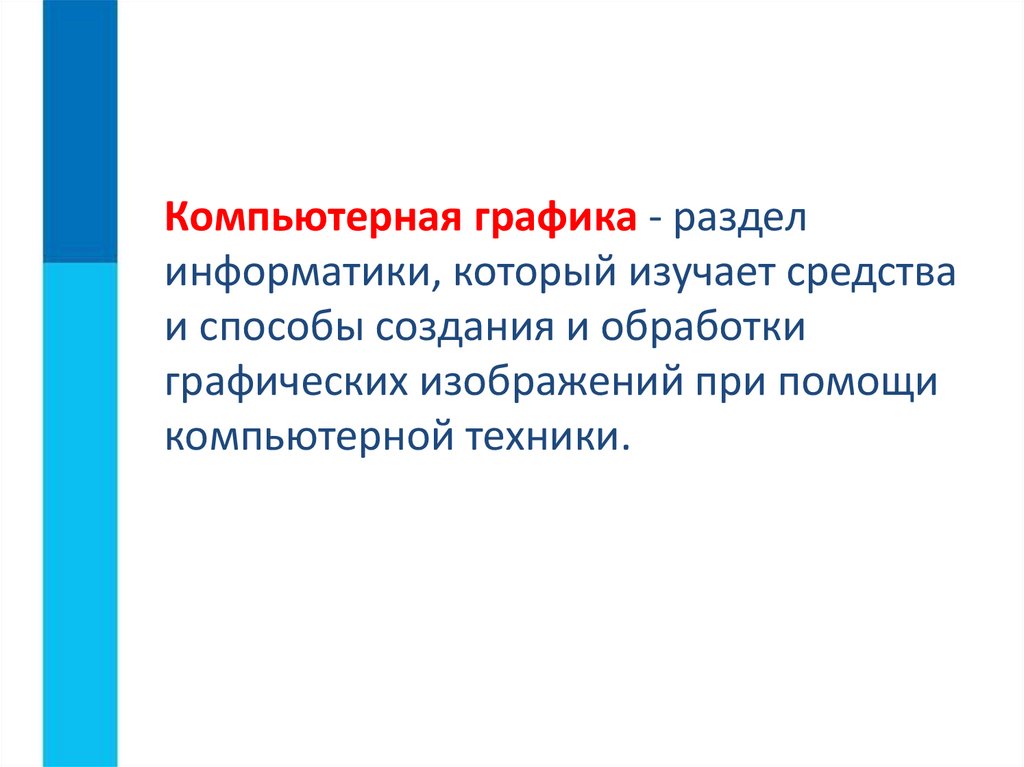 Компьютерная графика - раздел информатики, который изучает средства и способы создания и обработки графических изображений при помощи компьютерной техники.